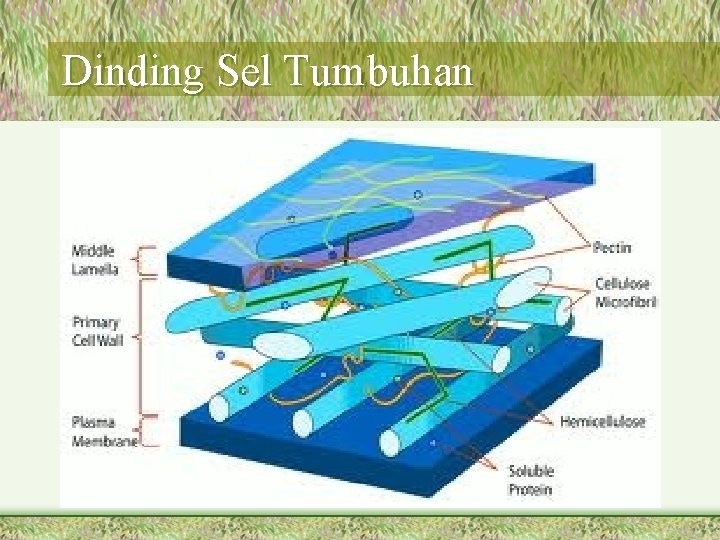 Dinding Sel Tumbuhan

Middle Lamella

Primary Cell Wall

Plasma Membrane

Pectin

Cellulose Microfibril

Hemicellulose

Soluble Protein